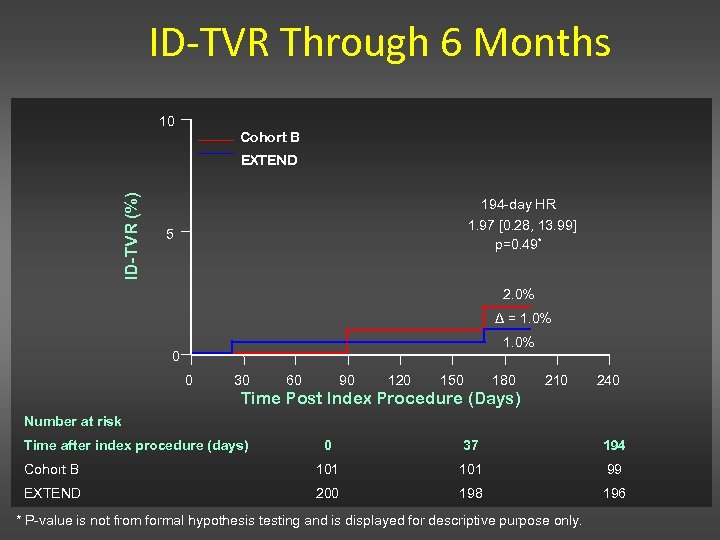 ID-TVR Through 6 Months

10
5
0
ID-TVR (%)

Cohort B
EXTEND

194-day HR
1.97 [0.28, 13.99]
p=0.49*

2.0%
Δ = 1.0%
1.0%

0 30 60 90 120 150 180 210 240
Time Post Index Procedure (Days)

Number at risk

| Time after index procedure (days) | 0 | 37 | 194 |
|---|---|---|---|
| Cohort B | 101 | 101 | 99 |
| EXTEND | 200 | 198 | 196 |

* P-value is not from formal hypothesis testing and is displayed for descriptive purpose only.